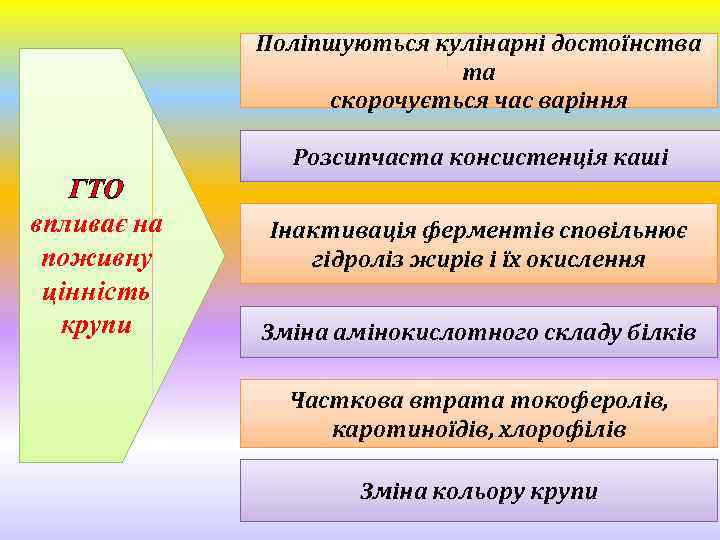 ГТО впливає на поживну цінність крупи

Поліпшуються кулінарні достоїнства та скорочується час варіння

Розсипчаста консистенція каші

Інактивація ферментів сповільнює гідроліз жирів і їх окислення

Зміна амінокислотного складу білків

Часткова втрата токоферолів, каротиноїдів, хлорофілів

Зміна кольору крупи